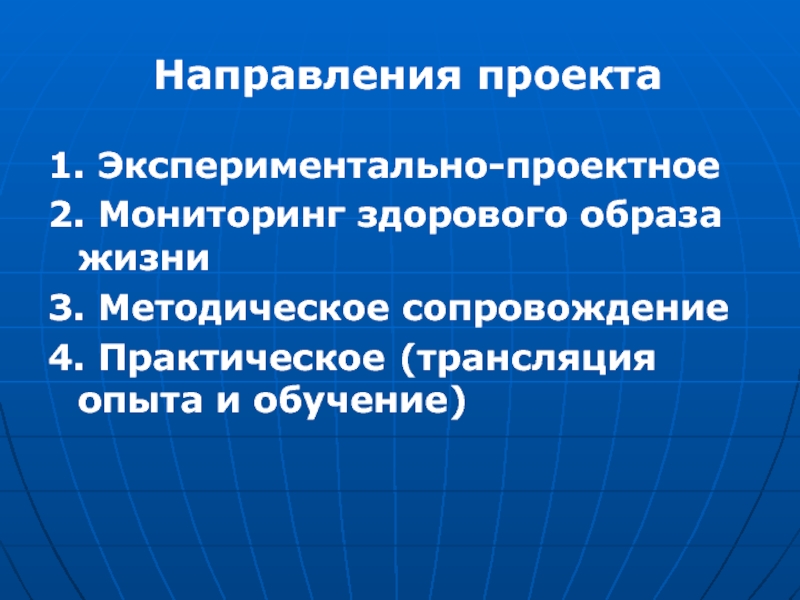 Направления проекта

1. Экспериментально-проектное
2. Мониторинг здорового образа жизни
3. Методическое сопровождение
4. Практическое (трансляция опыта и обучение)